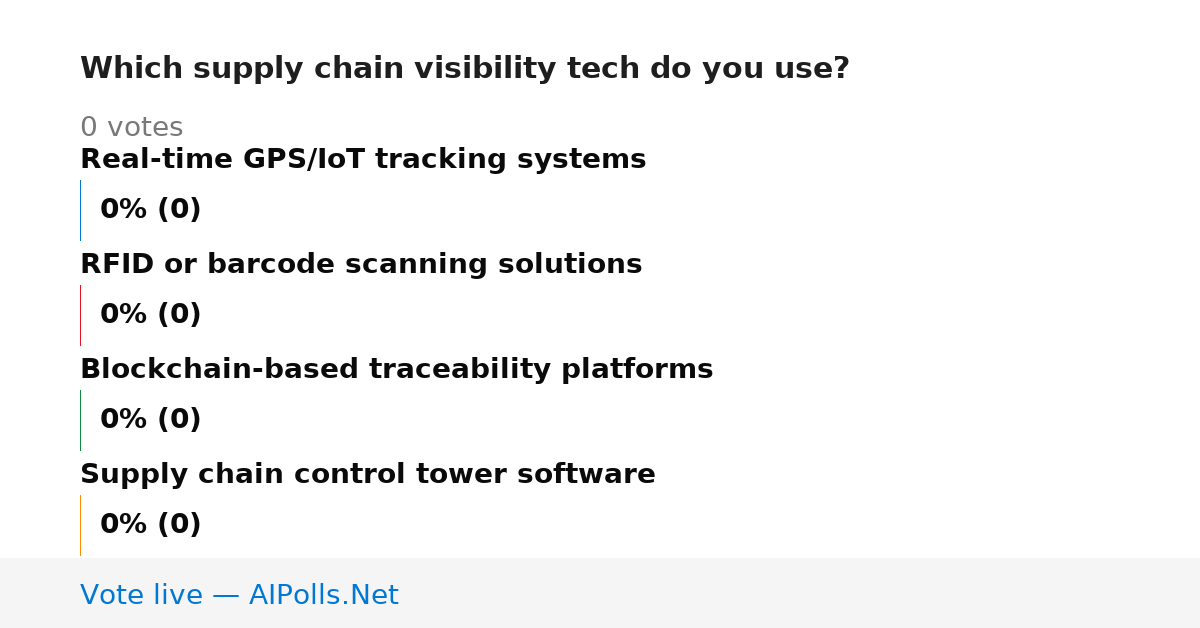 Which supply chain visibility tech do you use?

0 votes

Real-time GPS/IoT tracking systems

0% (0)

RFID or barcode scanning solutions

0% (0)

Blockchain-based traceability platforms

0% (0)

Supply chain control tower software

0% (0)

Vote live — AIPolls.Net